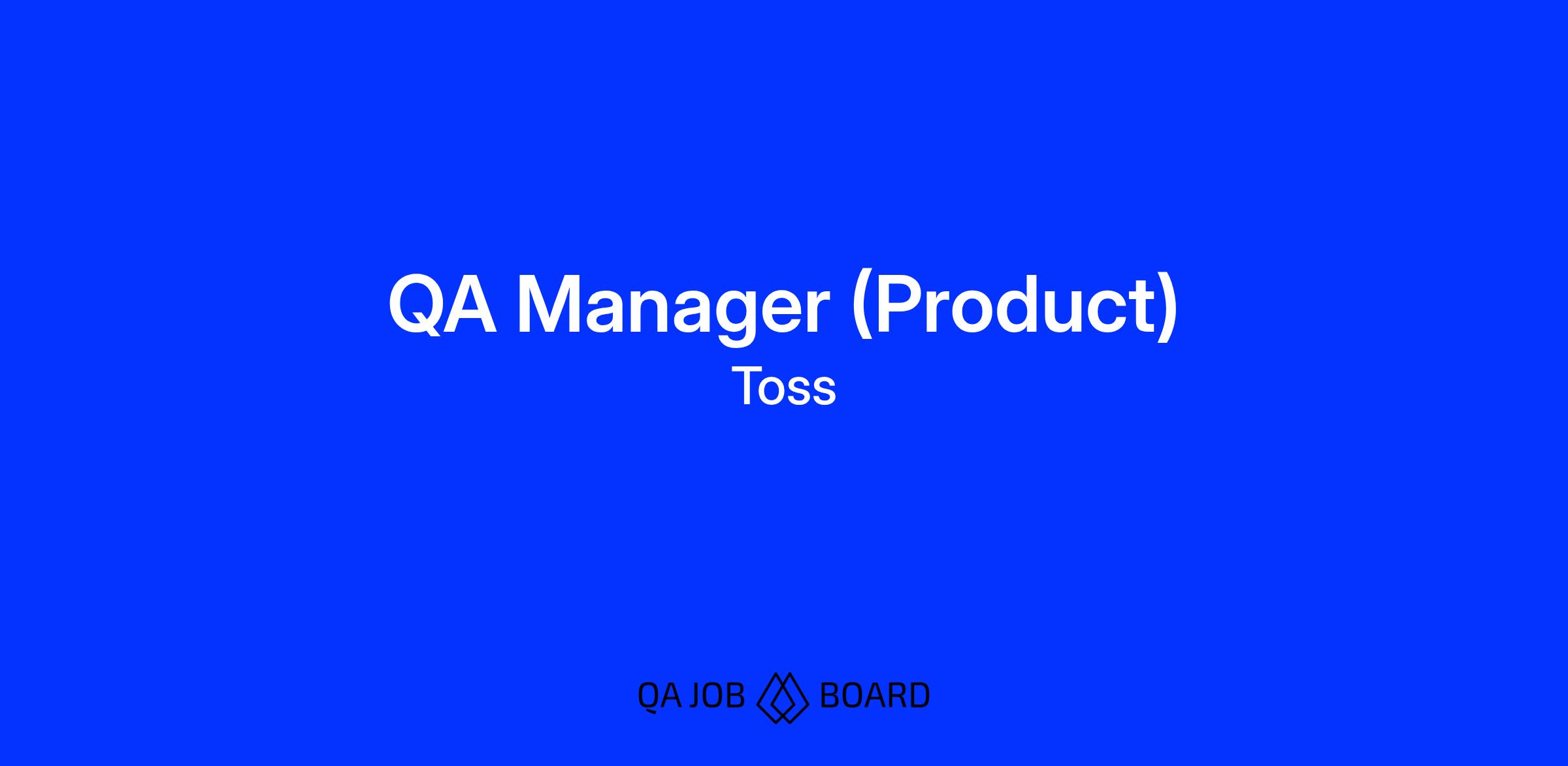 QA Manager (Product)
Toss

QA JOB BOARD